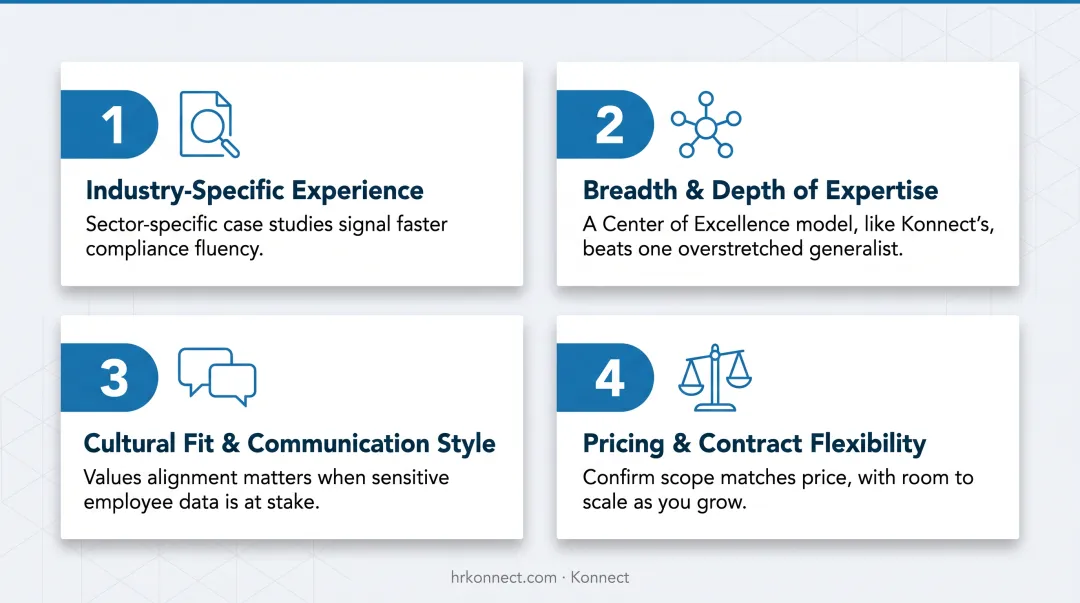 1

Industry-Specific Experience

Sector-specific case studies signal faster compliance fluency.

2

Breadth & Depth of Expertise

A Center of Excellence model, like Konnect's, beats one overstretched generalist.

3

Cultural Fit & Communication Style

Values alignment matters when sensitive employee data is at stake.

4

Pricing & Contract Flexibility

Confirm scope matches price, with room to scale as you grow.

hrkonnect.com · Konnect